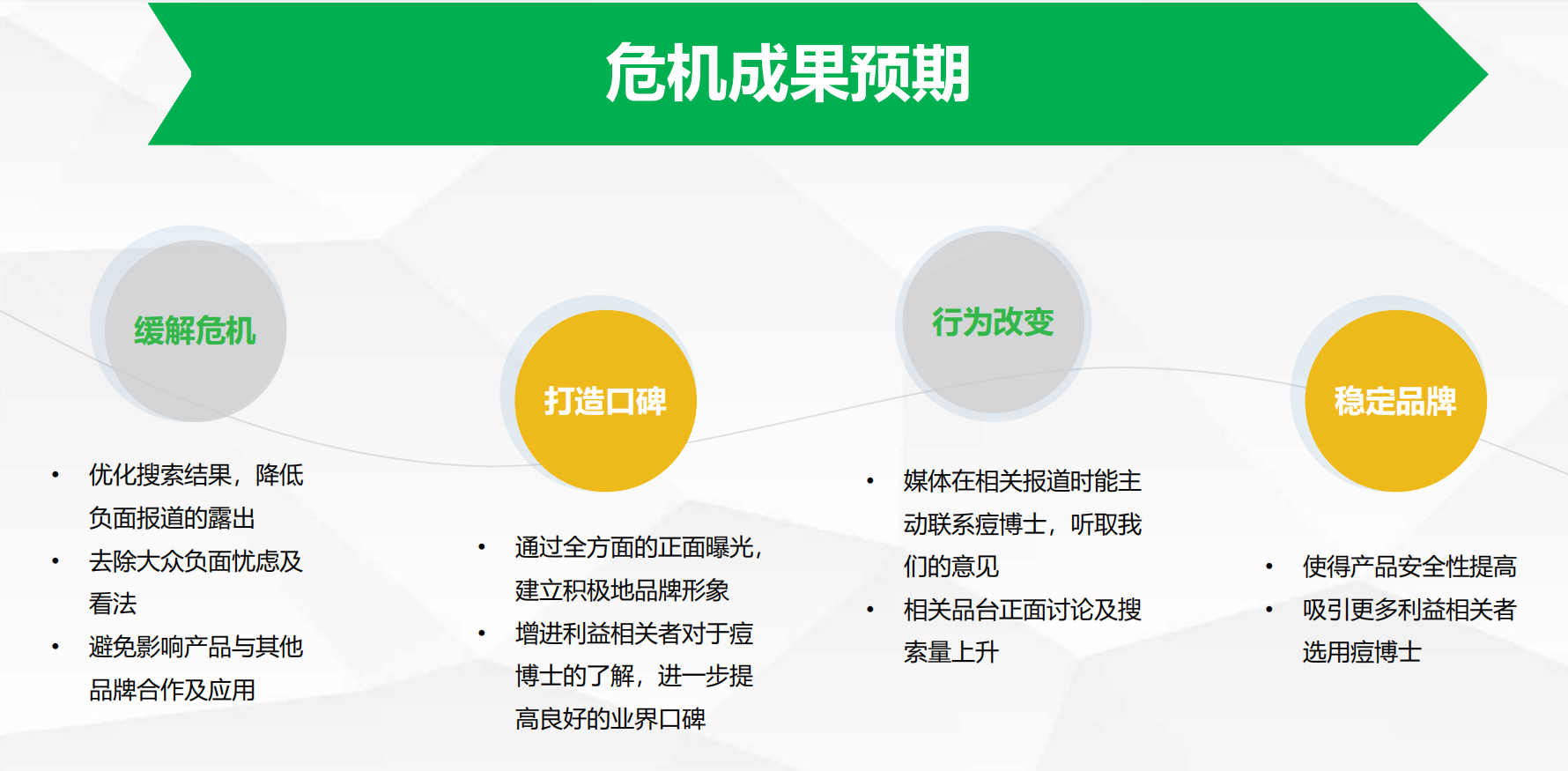 危机成果预期

缓解危机

• 优化搜索结果，降低负面报道的露出
• 去除大众负面忧虑及看法
• 避免影响产品与其他品牌合作及应用

打造口碑

• 通过全方面的正面曝光，建立积极地品牌形象
• 增进利益相关者对于痘博士的了解，进一步提高良好的业界口碑

行为改变

• 媒体在相关报道时能主动联系痘博士，听取我们的意见
• 相关品台正面讨论及搜索量上升

稳定品牌

• 使得产品安全性提高
• 吸引更多利益相关者选用痘博士